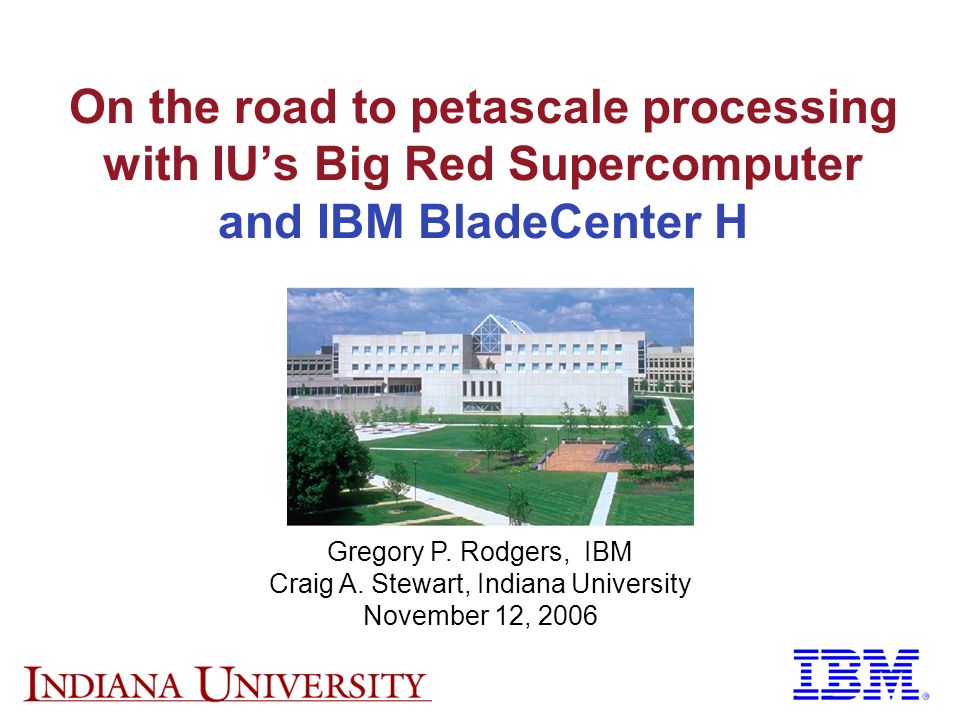 On the road to petascale processing with IU's Big Red Supercomputer and IBM BladeCenter H

Gregory P. Rodgers, IBM
Craig A. Stewart, Indiana University
November 12, 2006

INDIANA UNIVERSITY

IBM®